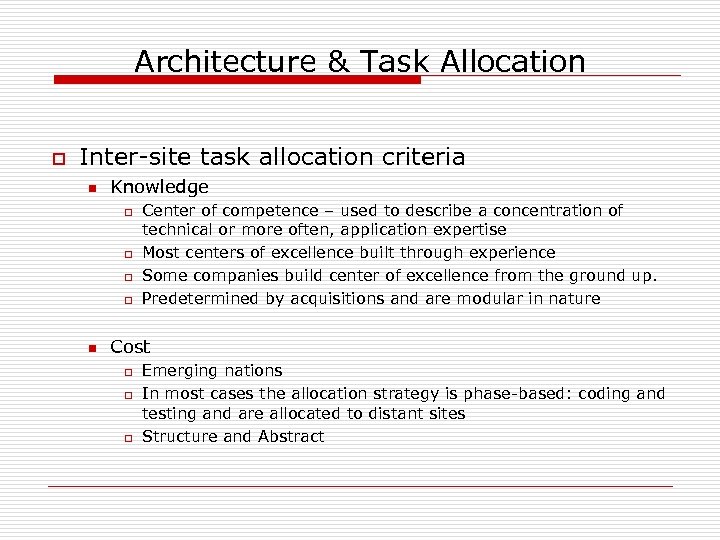 Architecture & Task Allocation

Inter-site task allocation criteria

Knowledge

Center of competence – used to describe a concentration of technical or more often, application expertise

Most centers of excellence built through experience

Some companies build center of excellence from the ground up.

Predetermined by acquisitions and are modular in nature

Cost

Emerging nations

In most cases the allocation strategy is phase-based: coding and testing and are allocated to distant sites

Structure and Abstract